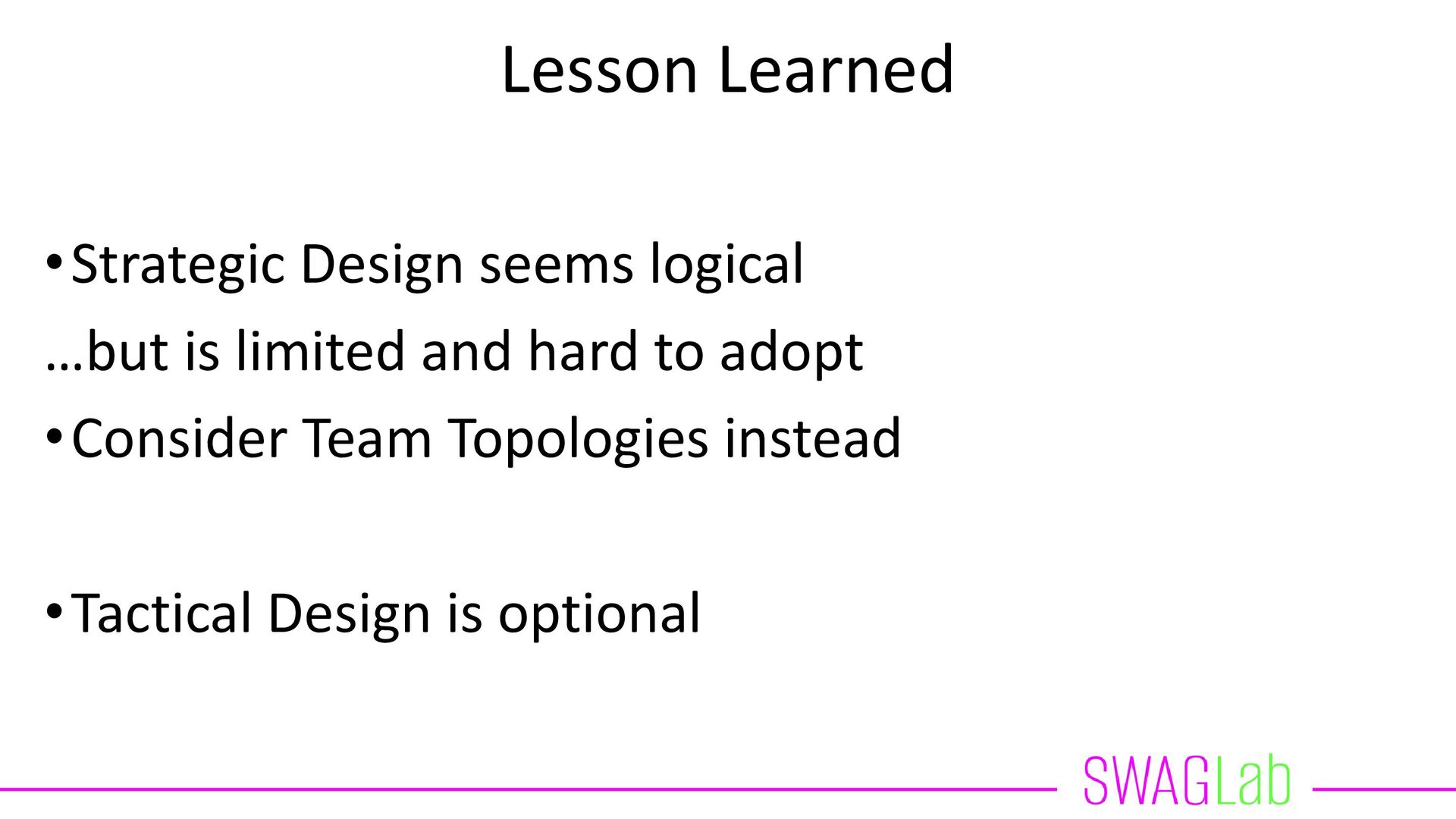 Lesson Learned

• Strategic Design seems logical
…but is limited and hard to adopt
• Consider Team Topologies instead

• Tactical Design is optional

SWAGLab